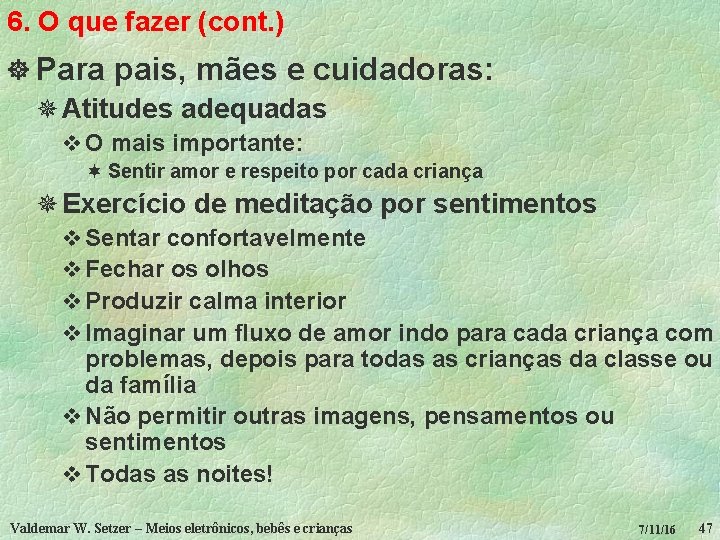 6. O que fazer (cont.)

Para pais, mães e cuidadoras:

Atitudes adequadas

O mais importante:

Sentir amor e respeito por cada criança

Exercício de meditação por sentimentos

Sentar confortavelmente

Fechar os olhos

Produzir calma interior

Imaginar um fluxo de amor indo para cada criança com problemas, depois para todas as crianças da classe ou da família

Não permitir outras imagens, pensamentos ou sentimentos

Todas as noites!

Valdemar W. Setzer – Meios eletrônicos, bebês e crianças 7/11/16 47